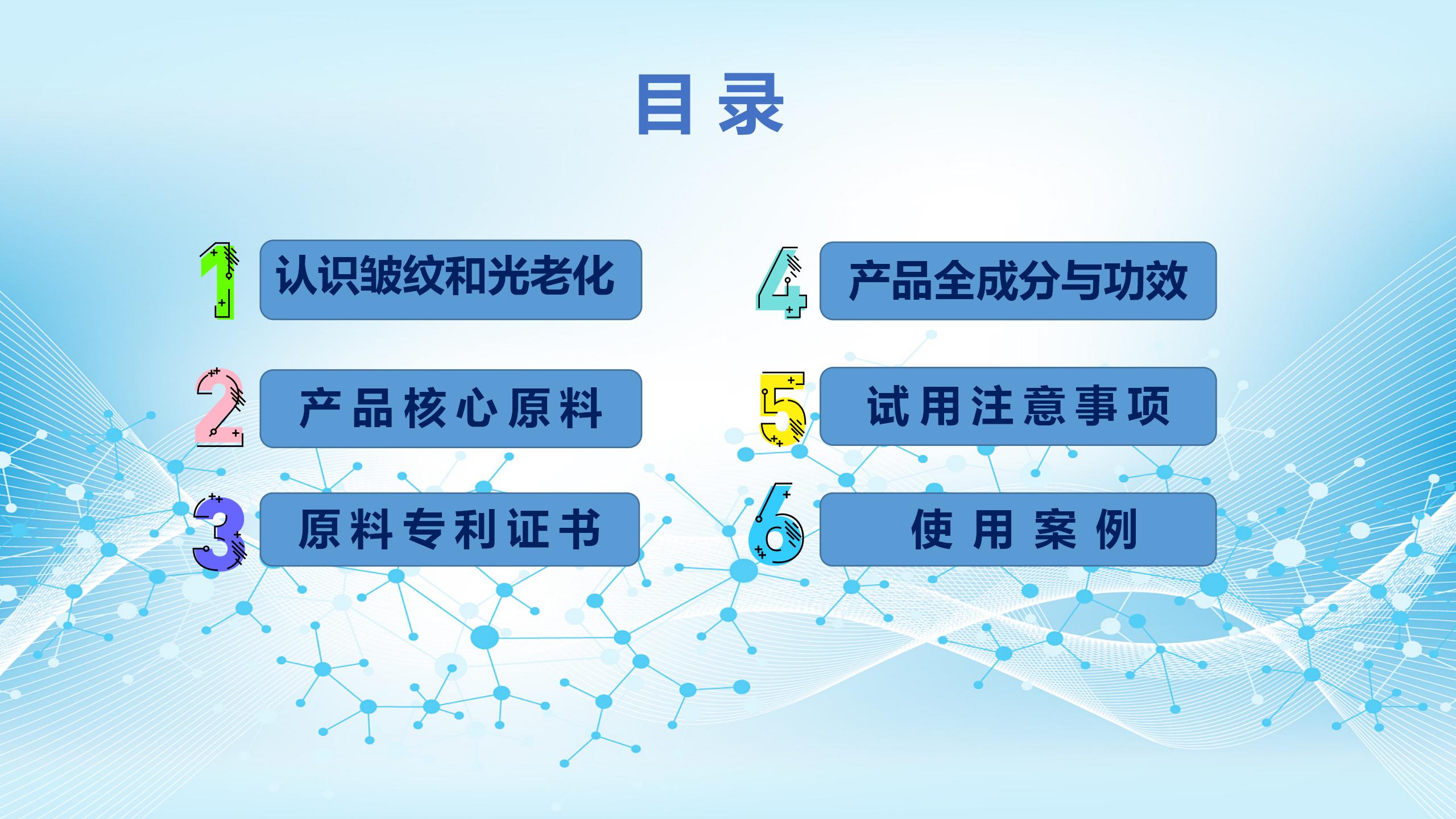 目录

1 认识皱纹和光老化

2 产品核心原料

3 原料专利证书

4 产品全成分与功效

5 试用注意事项

6 使用案例